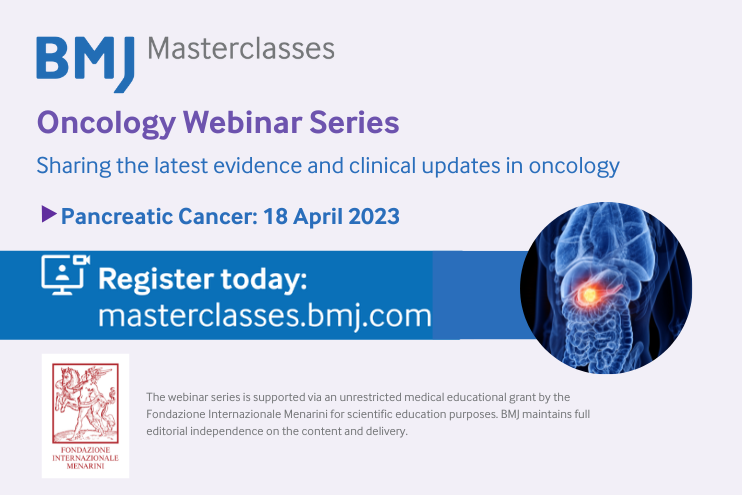 BMJ Masterclasses

Oncology Webinar Series

Sharing the latest evidence and clinical updates in oncology

Pancreatic Cancer: 18 April 2023

Register today:
masterclasses.bmj.com

FONDAZIONE
INTERNAZIONALE
MENARINI

The webinar series is supported via an unrestricted medical educational grant by the Fondazione Internazionale Menarini for scientific education purposes. BMJ maintains full editorial independence on the content and delivery.